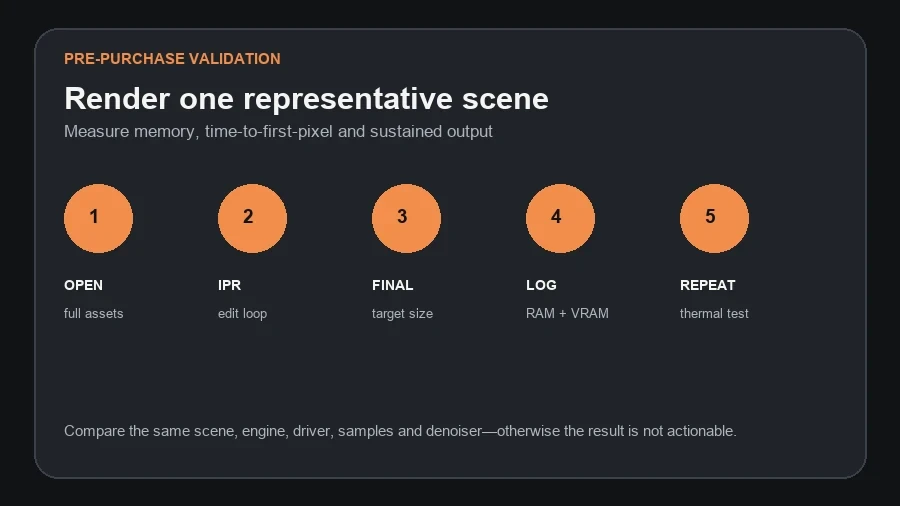 PRE-PURCHASE VALIDATION

Render one representative scene

Measure memory, time-to-first-pixel and sustained output

1

OPEN

full assets

2

IPR

edit loop

3

FINAL

target size

4

LOG

RAM + VRAM

5

REPEAT

thermal test

Compare the same scene, engine, driver, samples and denoiser—otherwise the result is not actionable.